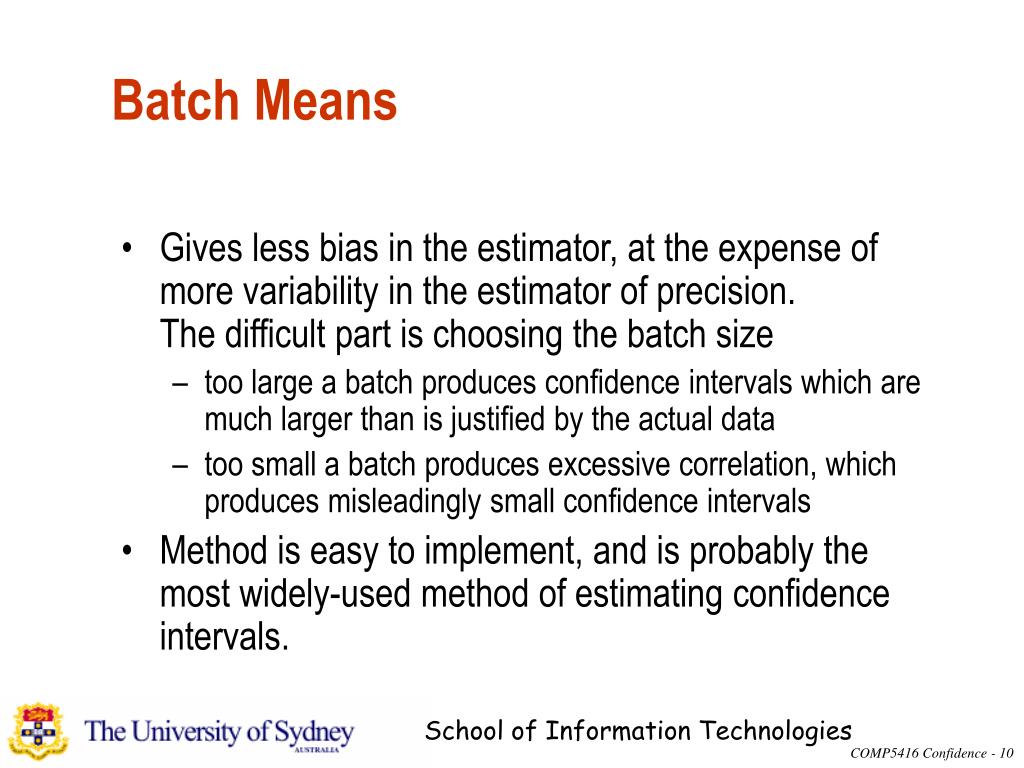 Batch Means

• Gives less bias in the estimator, at the expense of more variability in the estimator of precision.
The difficult part is choosing the batch size
– too large a batch produces confidence intervals which are much larger than is justified by the actual data
– too small a batch produces excessive correlation, which produces misleadingly small confidence intervals
• Method is easy to implement, and is probably the most widely-used method of estimating confidence intervals.

The University of Sydney
AUSTRALIA

School of Information Technologies

COMP5416 Confidence - 10